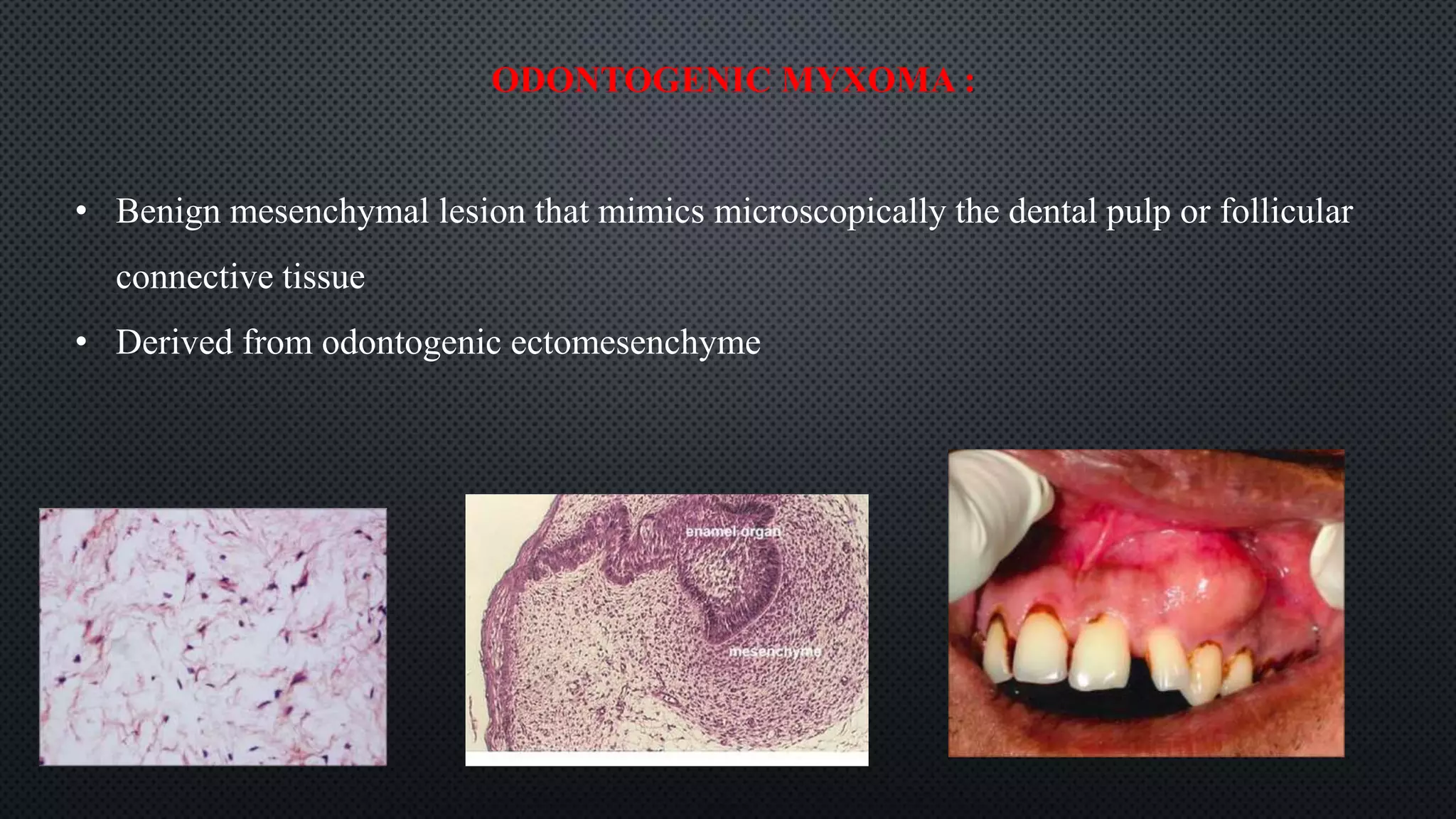 ODONTOGENIC MYXOMA :

• Benign mesenchymal lesion that mimics microscopically the dental pulp or follicular connective tissue

• Derived from odontogenic ectomesenchyme

enamel organ

mesenchyme